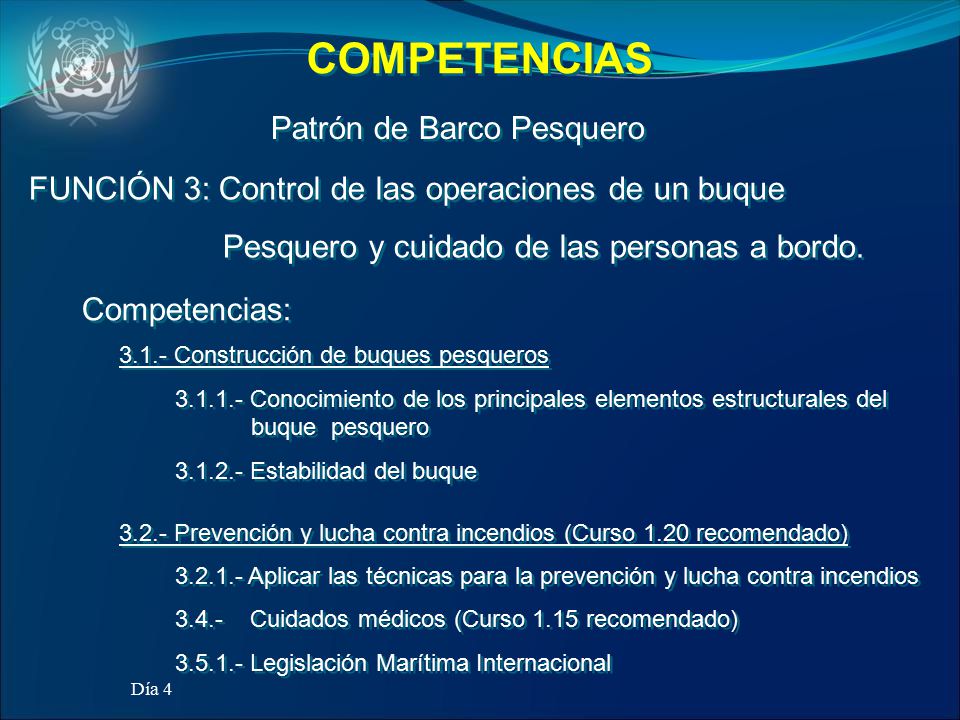 COMPETENCIAS

Patrón de Barco Pesquero

FUNCIÓN 3: Control de las operaciones de un buque Pesquero y cuidado de las personas a bordo.

Competencias:

3.1.- Construcción de buques pesqueros

3.1.1.- Conocimiento de los principales elementos estructurales del buque pesquero

3.1.2.- Estabilidad del buque

3.2.- Prevención y lucha contra incendios (Curso 1.20 recomendado)

3.2.1.- Aplicar las técnicas para la prevención y lucha contra incendios

3.4.- Cuidados médicos (Curso 1.15 recomendado)

3.5.1.- Legislación Marítima Internacional

Día 4